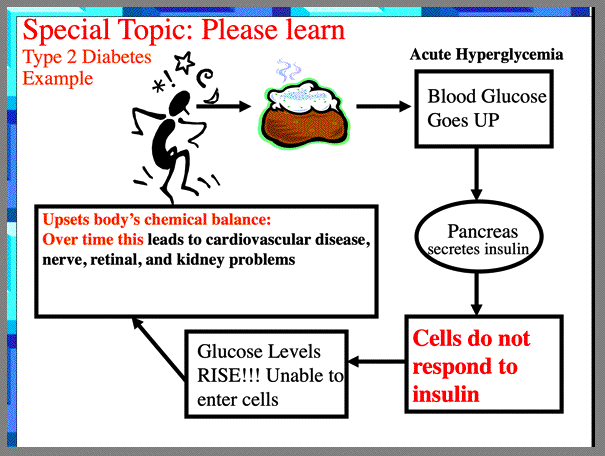 Special Topic: Please learn
Type 2 Diabetes Example

*!

Acute Hyperglycemia

Blood Glucose Goes UP

Pancreas secretes insulin

Cells do not respond to insulin

Glucose Levels RISE!!! Unable to enter cells

Upsets body's chemical balance:
Over time this leads to cardiovascular disease, nerve, retinal, and kidney problems